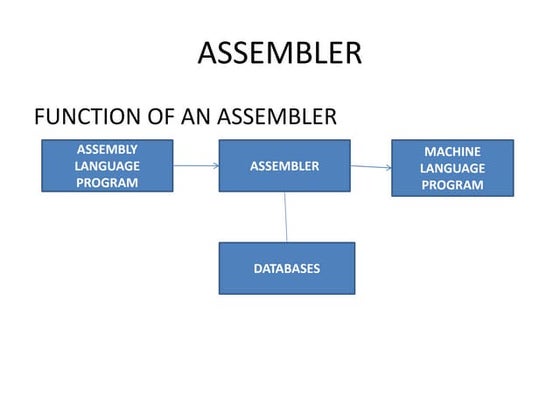 ASSEMBLER

FUNCTION OF AN ASSEMBLER

ASSEMBLY LANGUAGE PROGRAM

ASSEMBLER

MACHINE LANGUAGE PROGRAM

DATABASES